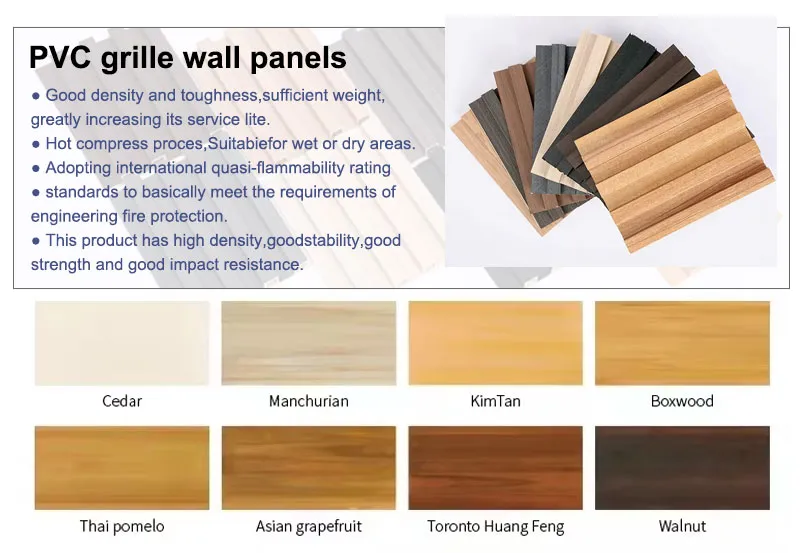 PVC grille wall panels

● Good density and toughness,sufficient weight, greatly increasing its service lite.

● Hot compress proces,Suitabiefor wet or dry areas.

● Adopting international quasi-flammability rating

● standards to basically meet the requirements of engineering fire protection.

● This product has high density,goodstability,good strength and good impact resistance.

Cedar

Manchurian

KimTan

Boxwood

Thai pomelo

Asian grapefruit

Toronto Huang Feng

Walnut